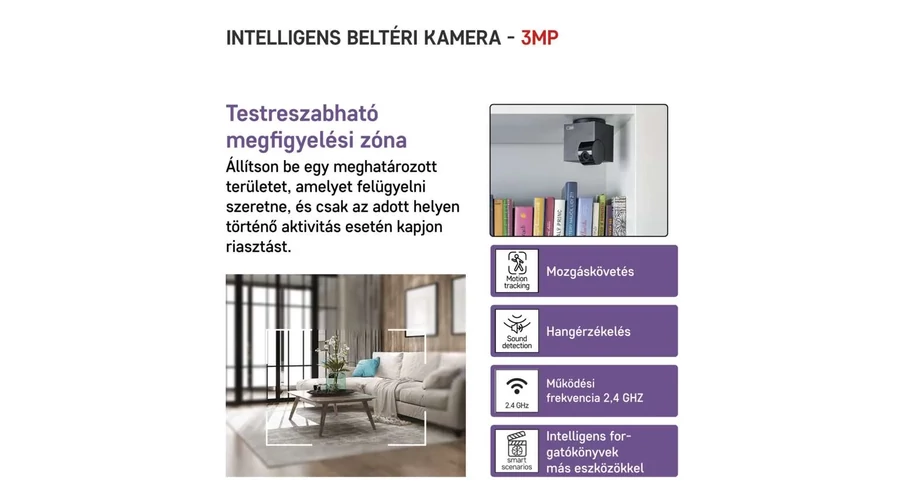 INTELLIGENS BELTÉRI KAMERA - 3MP

Testreszabható megfigyelési zóna

Állítson be egy meghatározott területet, amelyet felügyelni szeretne, és csak az adott helyen történő aktivitás esetén kapjon riasztást.

Motion tracking
Mozgáskövetés

Sound detection
Hangérzékelés

2.4 GHz
Működési frekvencia 2,4 GHZ

smart scenarios
Intelligens forgatókönyvek más eszközökkel